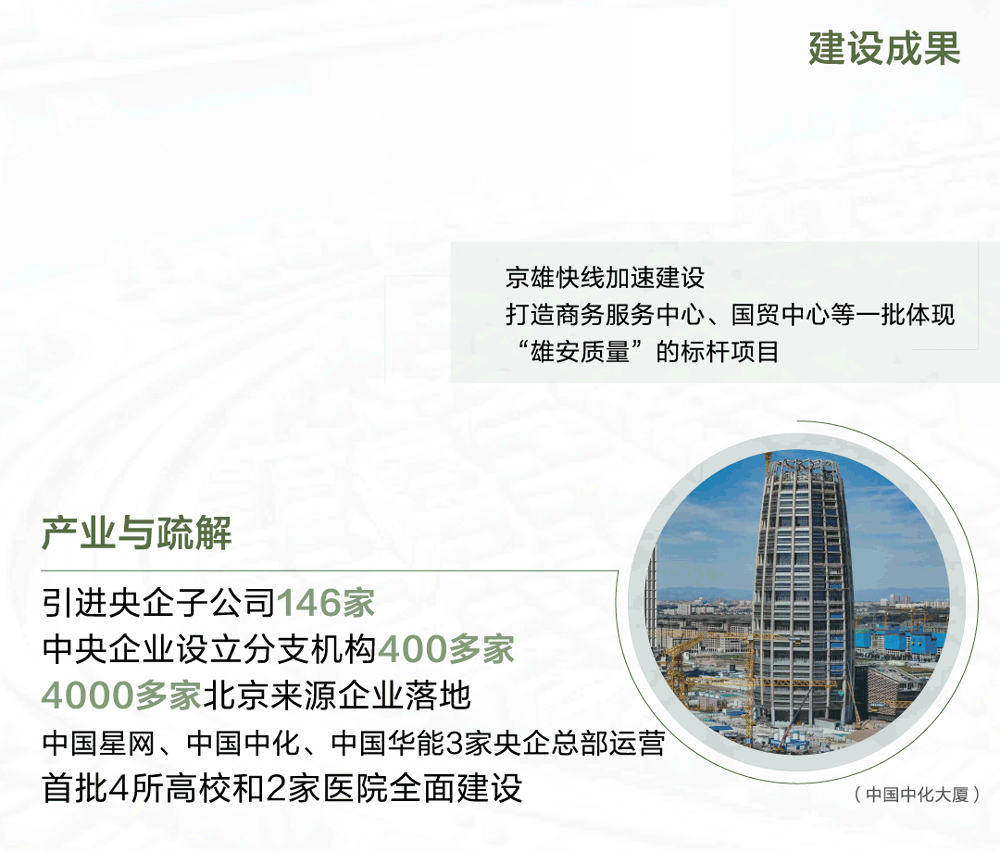 建设成果

京雄快线加速建设
打造商务服务中心、国贸中心等一批体现“雄安质量”的标杆项目

产业与疏解

引进央企子公司146家
中央企业设立分支机构400多家
4000多家北京来源企业落地
中国星网、中国中化、中国华能3家央企总部运营
首批4所高校和2家医院全面建设

（中国中化大厦）